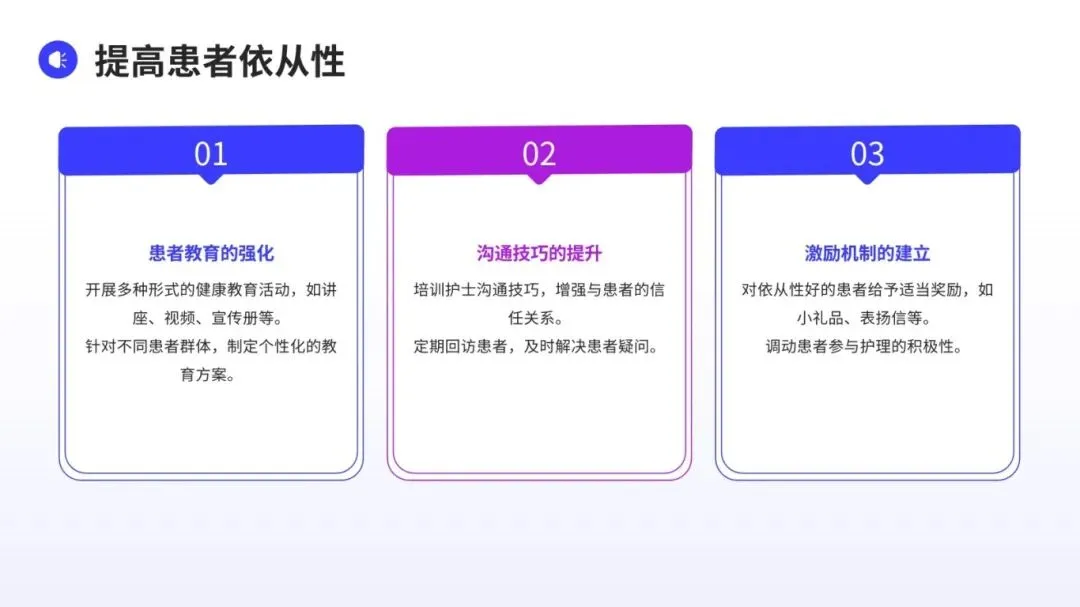 提高患者依从性

01

患者教育的强化

开展多种形式的健康教育活动，如讲座、视频、宣传册等。
针对不同患者群体，制定个性化的教育方案。

02

沟通技巧的提升

培训护士沟通技巧，增强与患者的信任关系。
定期回访患者，及时解决患者疑问。

03

激励机制的建立

对依从性好的患者给予适当奖励，如小礼品、表扬信等。
调动患者参与护理的积极性。